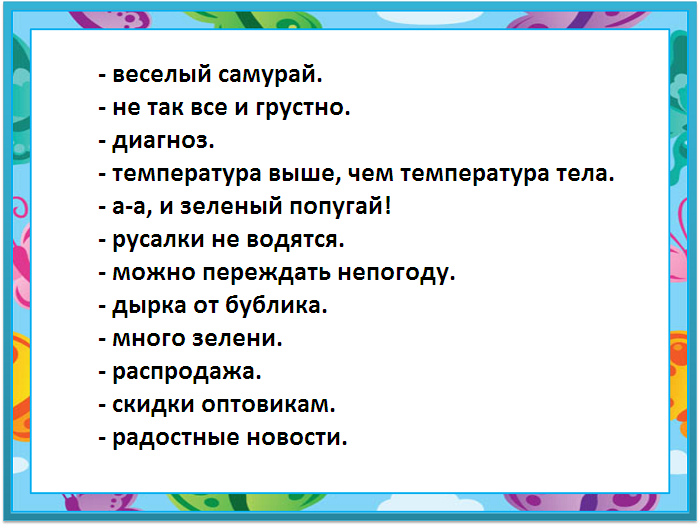 - веселый самурай.
- не так все и грустно.
- диагноз.
- температура выше, чем температура тела.
- а-а, и зеленый попугай!
- русалки не водятся.
- можно переждать непогоду.
- дырка от бублика.
- много зелени.
- распродажа.
- скидки оптовикам.
- радостные новости.